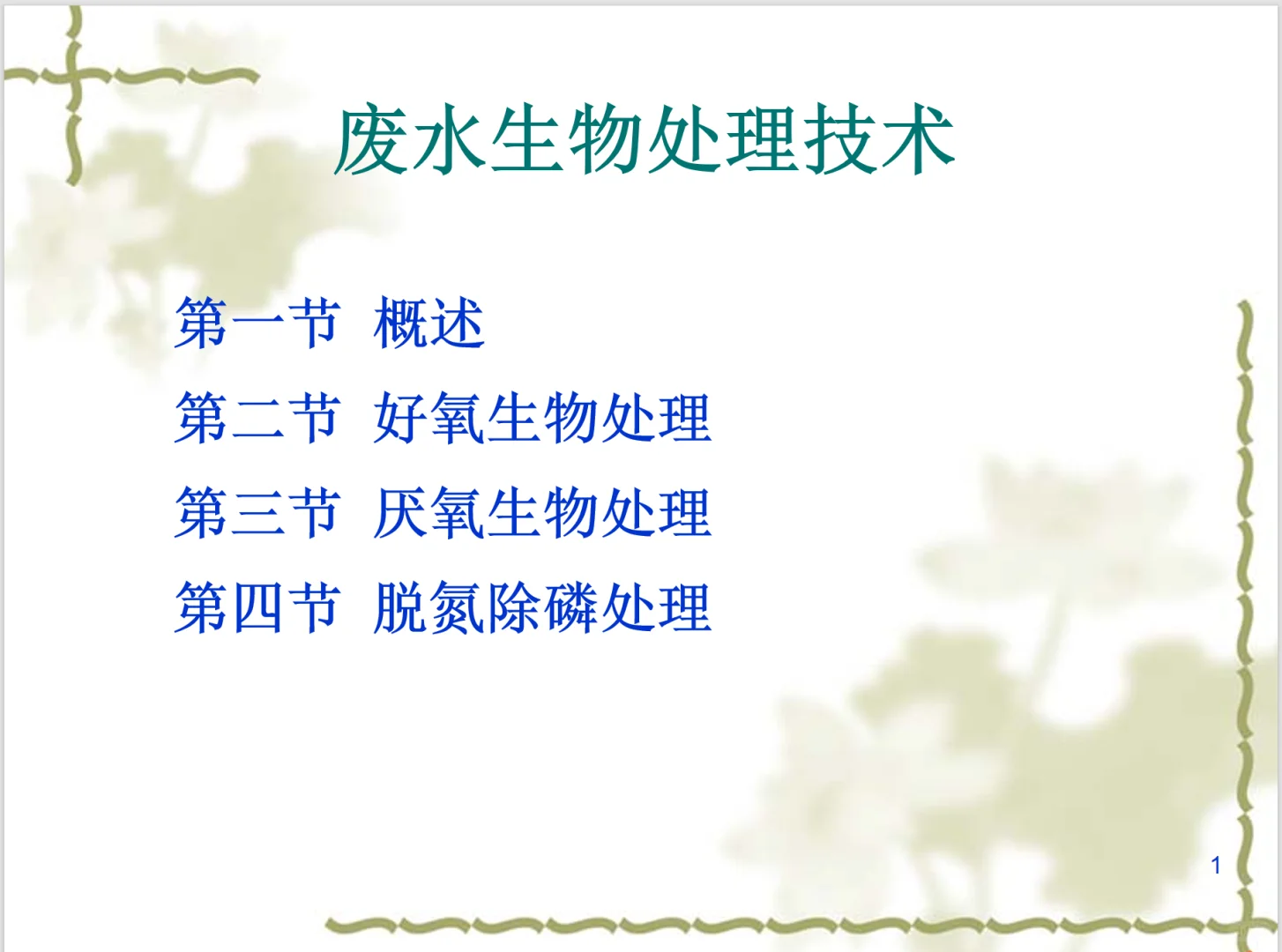 废水生物处理技术

第一节 概述

第二节 好氧生物处理

第三节 厌氧生物处理

第四节 脱氮除磷处理

1